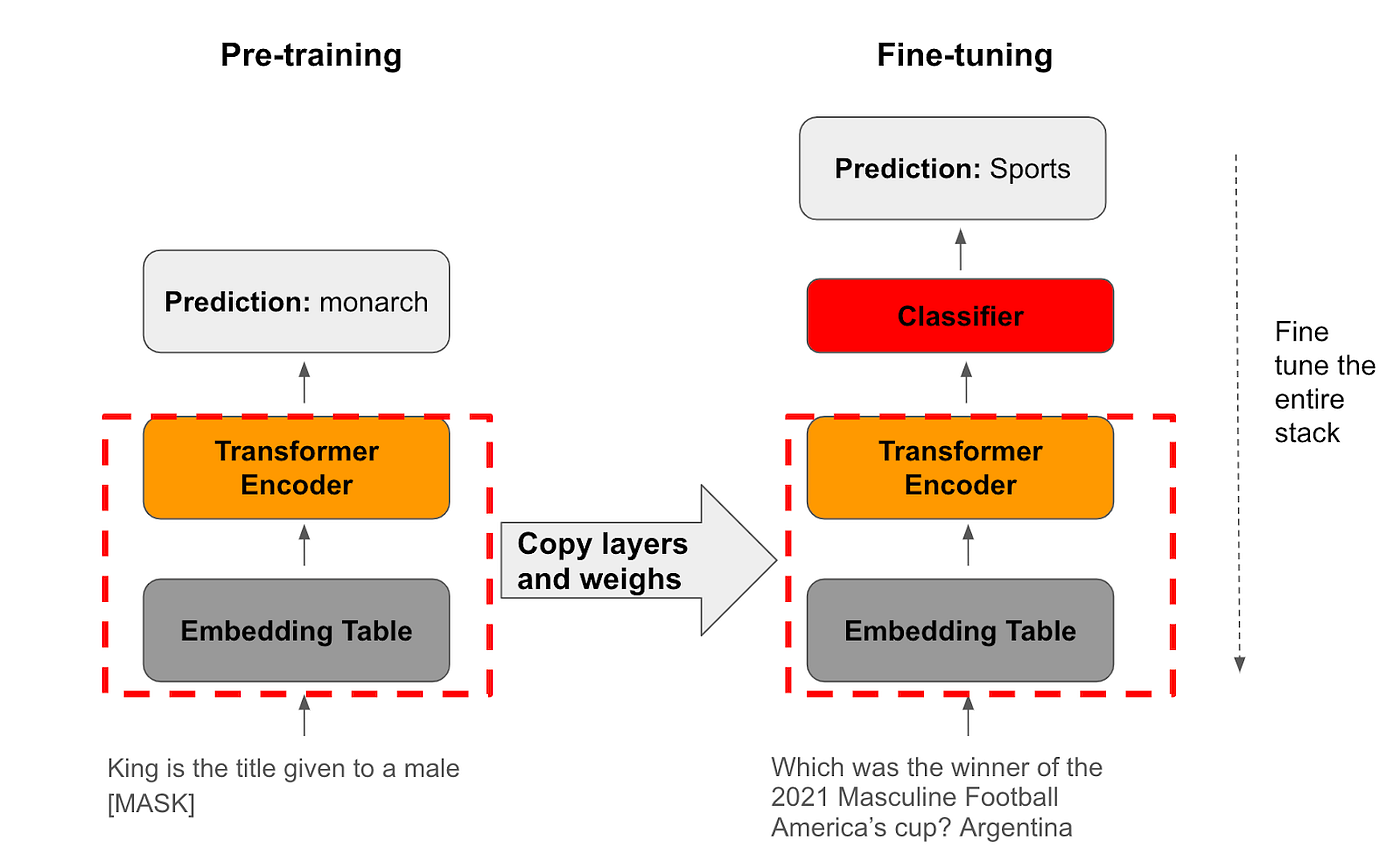 Pre-training

Prediction: monarch

Transformer Encoder

Embedding Table

King is the title given to a male [MASK]

Copy layers and weighs

Fine-tuning

Prediction: Sports

Classifier

Transformer Encoder

Embedding Table

Which was the winner of the 2021 Masculine Football America's cup? Argentina

Fine tune the entire stack